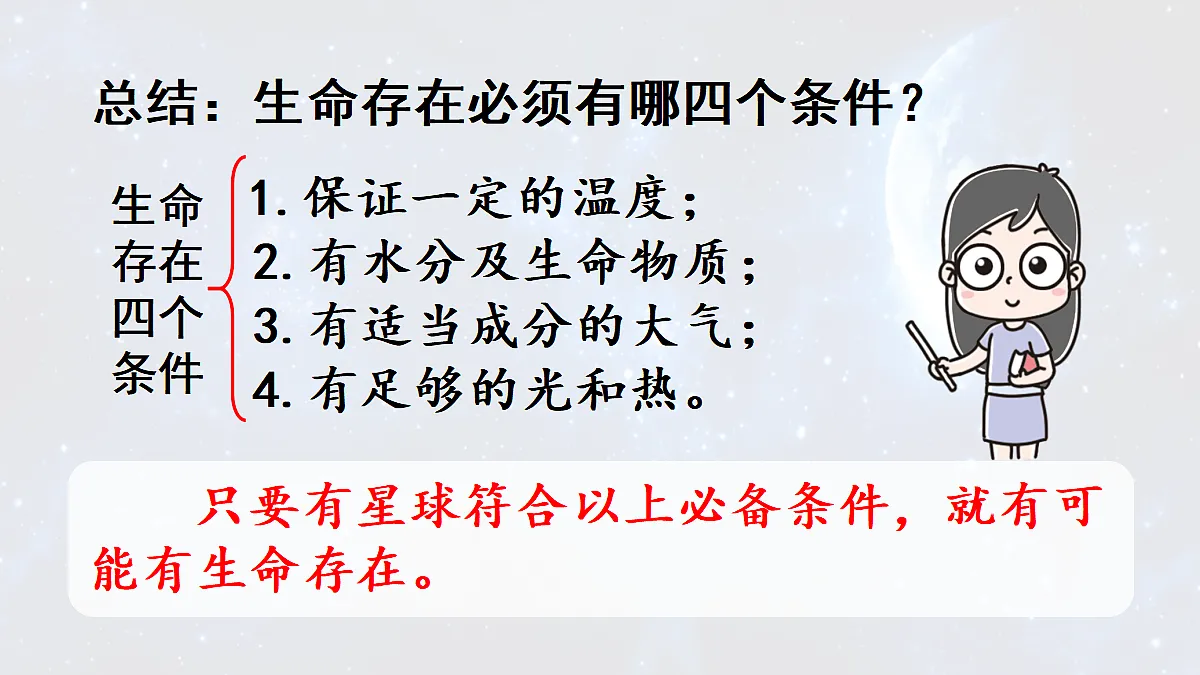 总结：生命存在必须有哪四个条件？

生命存在四个条件

1. 保证一定的温度；
2. 有水分及生命物质；
3. 有适当成分的大气；
4. 有足够的光和热。

只要有星球符合以上必备条件，就有可能有生命存在。